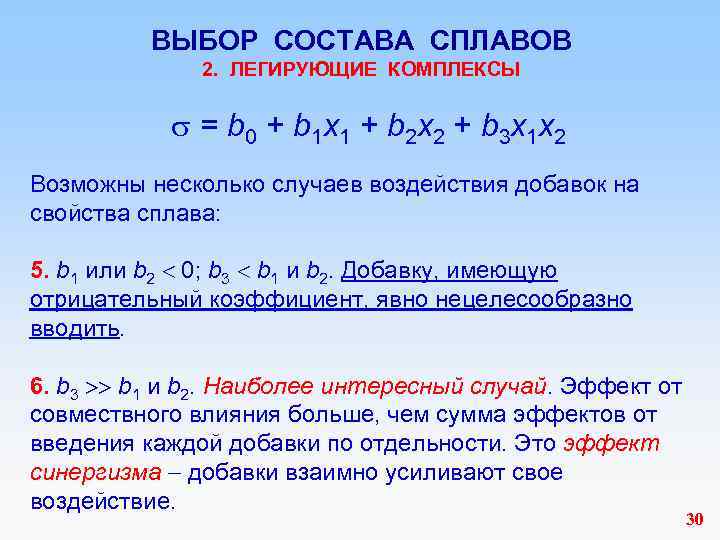 ВЫБОР СОСТАВА СПЛАВОВ
2. ЛЕГИРУЮЩИЕ КОМПЛЕКСЫ

$\sigma = b_0 + b_1x_1 + b_2x_2 + b_3x_1x_2$

Возможны несколько случаев воздействия добавок на свойства сплава:

5. $b_1$ или $b_2 < 0$; $b_3 < b_1$ и $b_2$. Добавку, имеющую отрицательный коэффициент, явно нецелесообразно вводить.

6. $b_3 >> b_1$ и $b_2$. Наиболее интересный случай. Эффект от совмествного влияния больше, чем сумма эффектов от введения каждой добавки по отдельности. Это эффект синергизма – добавки взаимно усиливают свое воздействие.

30